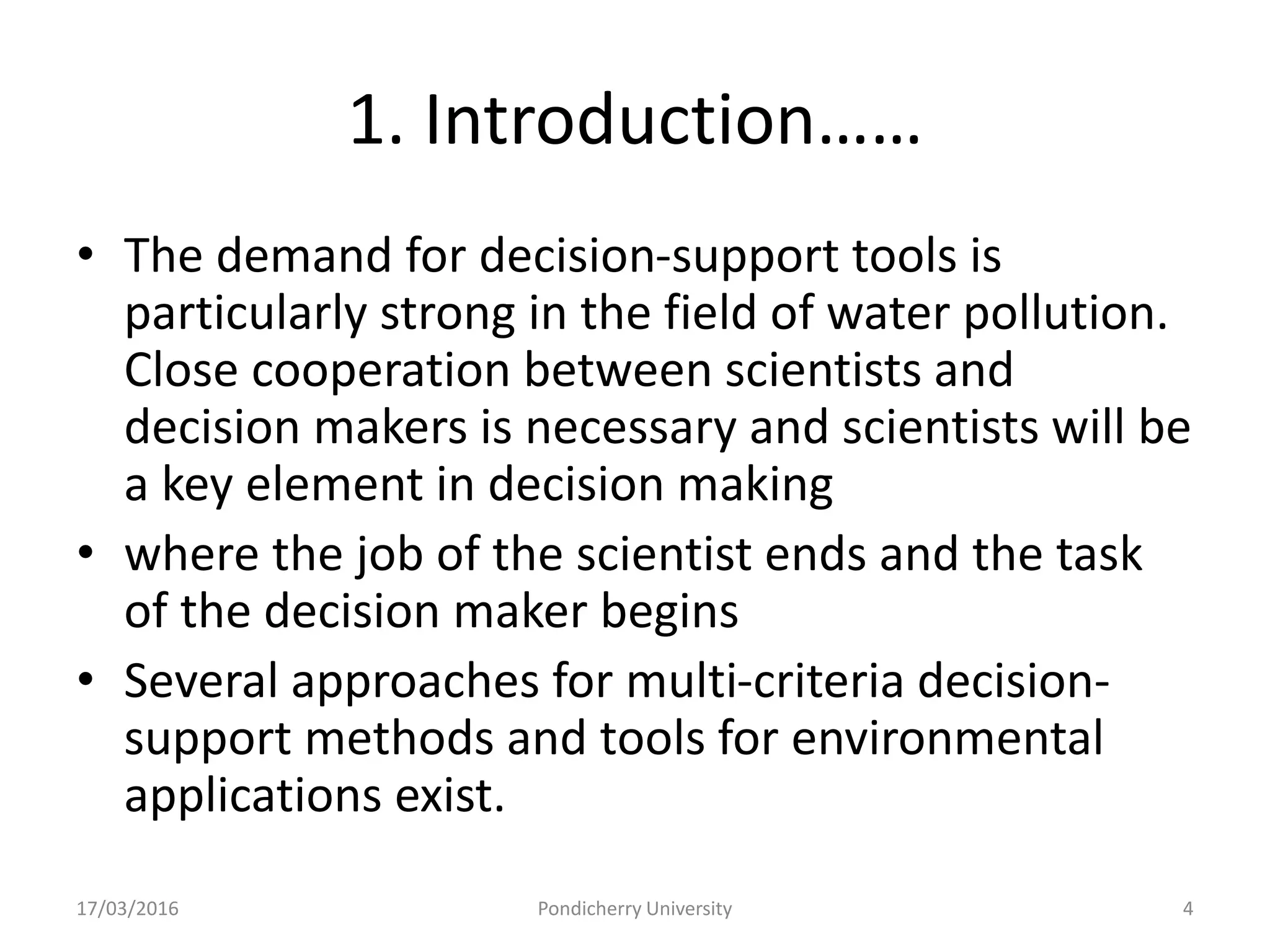 1. Introduction……

• The demand for decision-support tools is particularly strong in the field of water pollution. Close cooperation between scientists and decision makers is necessary and scientists will be a key element in decision making

• where the job of the scientist ends and the task of the decision maker begins

• Several approaches for multi-criteria decision-support methods and tools for environmental applications exist.

17/03/2016 Pondicherry University 4